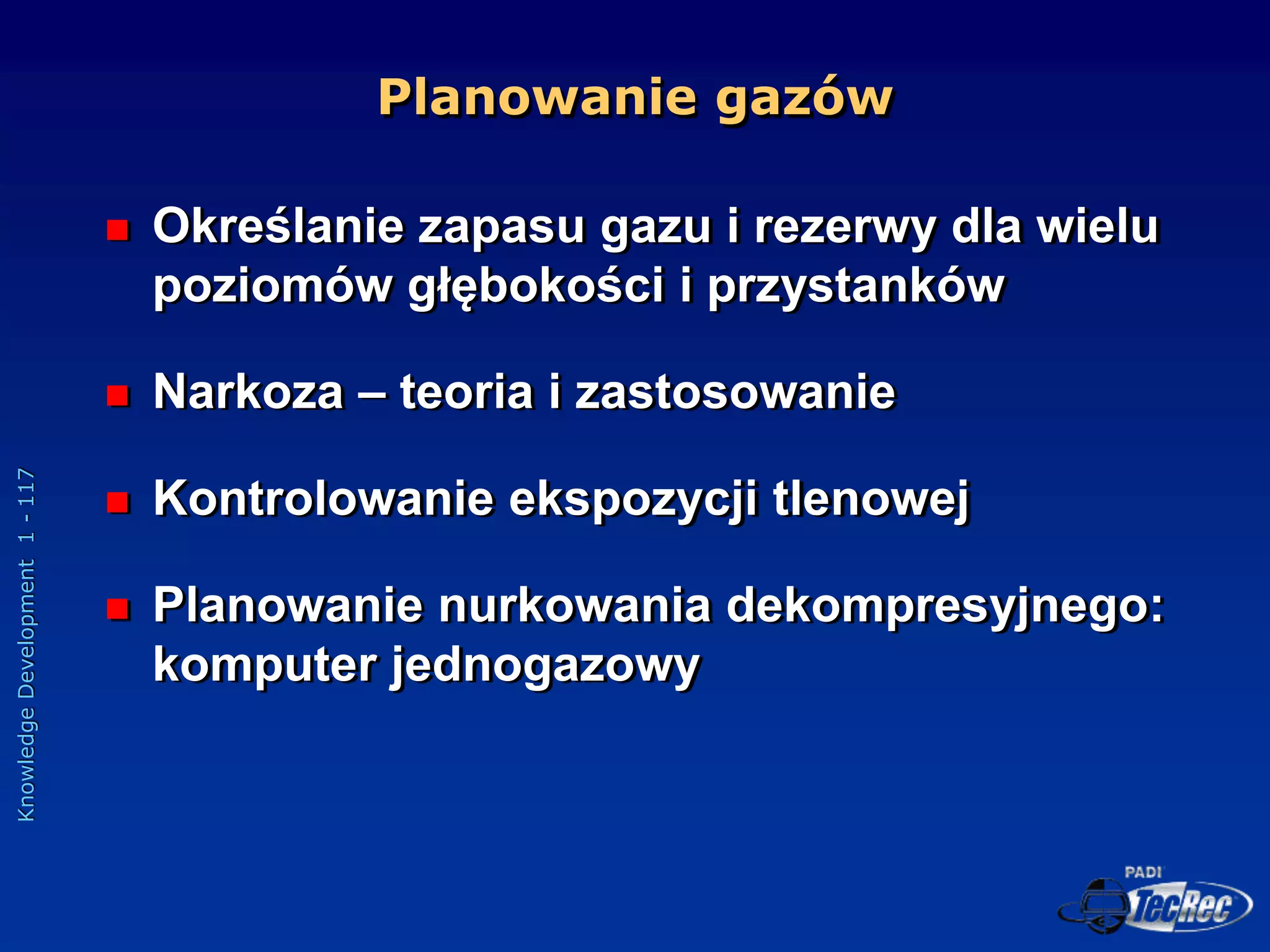 Planowanie gazów

Określanie zapasu gazu i rezerwy dla wielu poziomów głębokości i przystanków

Narkoza – teoria i zastosowanie

Kontrolowanie ekspozycji tlenowej

Planowanie nurkowania dekompresyjnego: komputer jednogazowy

Knowledge Development 1 - 117

PADI TecRec